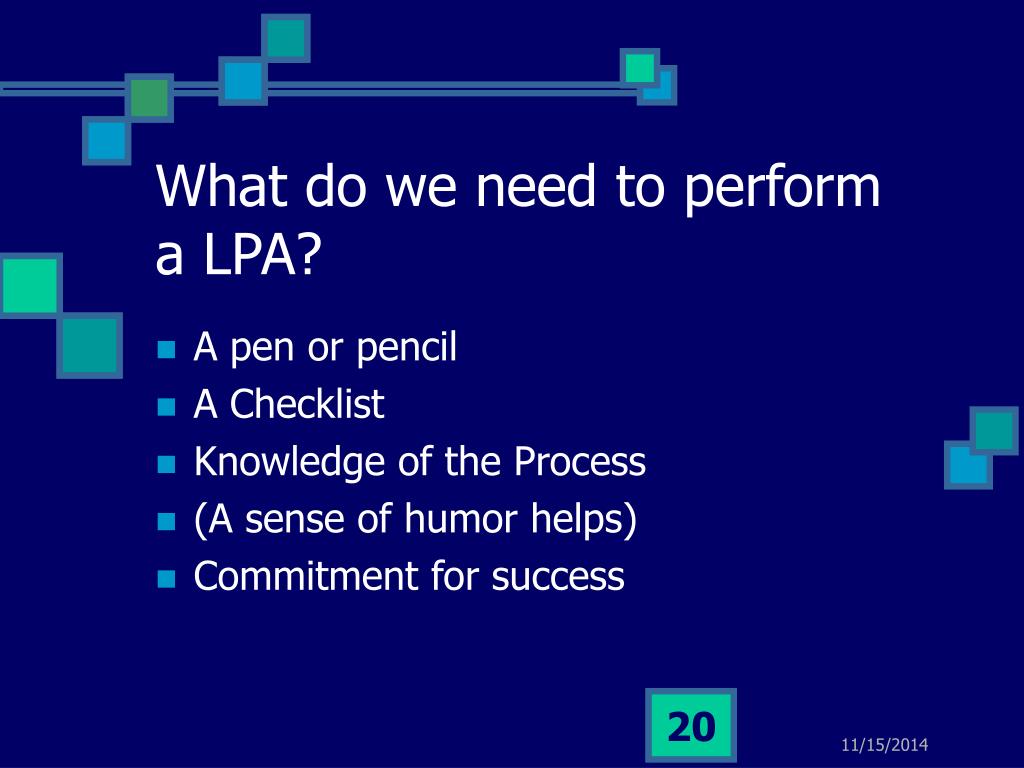 What do we need to perform a LPA?

- A pen or pencil
- A Checklist
- Knowledge of the Process
- (A sense of humor helps)
- Commitment for success

20

11/15/2014